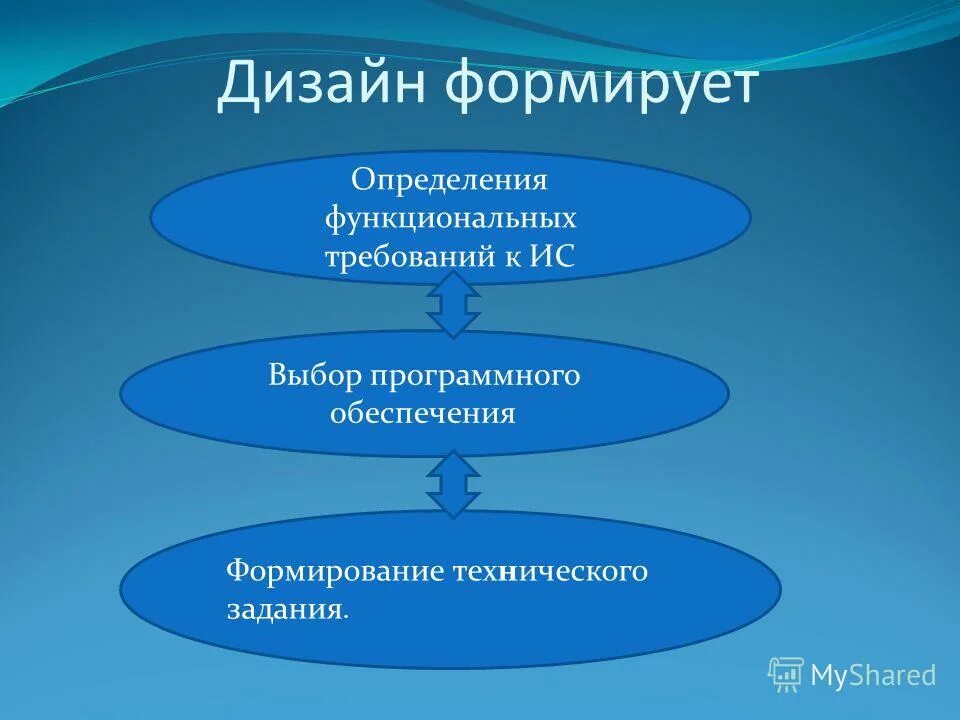 Дизайн формирует

Определения функциональных требований к ИС

Выбор программного обеспечения

Формирование технического задания.

MyShared